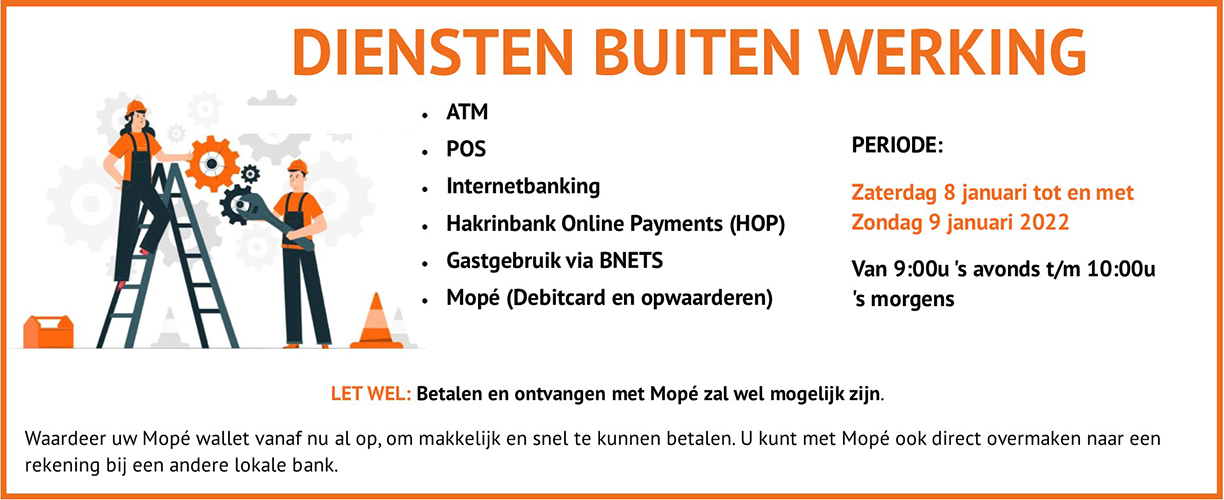 DIENSTEN BUITEN WERKING

• ATM
• POS
• Internetbanking
• Hakrinbank Online Payments (HOP)
• Gastgebruik via BNETS
• Mopé (Debitcard en opwaarderen)

PERIODE:

Zaterdag 8 januari tot en met Zondag 9 januari 2022

Van 9:00u 's avonds t/m 10:00u 's morgens

LET WEL: Betalen en ontvangen met Mopé zal wel mogelijk zijn.

Waardeer uw Mopé wallet vanaf nu al op, om makkelijk en snel te kunnen betalen. U kunt met Mopé ook direct overmaken naar een rekening bij een andere lokale bank.